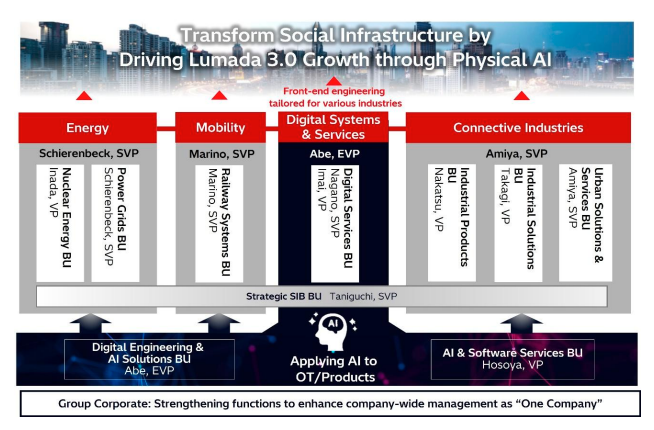 Transform Social Infrastructure by Driving Lumada 3.0 Growth through Physical AI

Front-end engineering tailored for various industries

Energy

Schierenbeck, SVP

Nuclear Energy BU
Inada, VP

Power Grids BU
Schierenbeck, SVP

Mobility

Marino, SVP

Railway Systems BU
Marino, SVP

Digital Systems & Services

Abe, EVP

Digital Services BU
Nagano, SVP
Imai, VP

Connective Industries

Amiya, SVP

Industrial Products BU
Nakatsu, VP

Industrial Solutions BU
Takagi, VP

Urban Solutions & Services BU
Amiya, SVP

Strategic SIB BU Taniguchi, SVP

Digital Engineering & AI Solutions BU
Abe, EVP

AI

Applying AI to OT/Products

AI & Software Services BU
Hosoya, VP

Group Corporate: Strengthening functions to enhance company-wide management as "One Company"